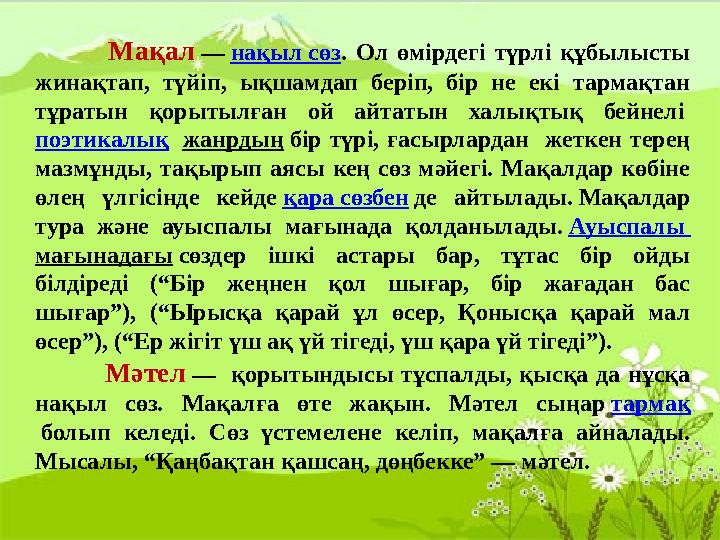 Мақал — нақыл сөз. Ол өмірдегі түрлі құбылысты жинақтап, түйіп, ықшамдап беріп, бір не екі тармақтан тұратын қорытылған ой айтатын халықтық бейнелі поэтикалық жанрдың бір түрі, ғасырлардан жеткен терең мазмұнды, тақырып аясы кең сөз мәйегі. Мақалдар көбіне өлең үлгісінде кейде қара сөзбен де айтылады. Мақалдар тура және ауыспалы мағынада қолданылады. Ауыспалы мағынадағы сөздер ішкі астары бар, тұтас бір ойды білдіреді (“Бір жеңнен қол шығар, бір жағадан бас шығар”), (“Ырысқа қарай ұл өсер, Қонысқа қарай мал өсер”), (“Ер жігіт үш ақ үй тігеді, үш қара үй тігеді”).

Мәтел — қорытындысы тұспалды, қысқа да нұсқа нақыл сөз. Мақалға өте жақын. Мәтел сыңар тармақ болып келеді. Сөз үстемелене келіп, мақалға айналады. Мысалы, “Қаңбақтан қашсаң, дөңбекке” — мәтел.